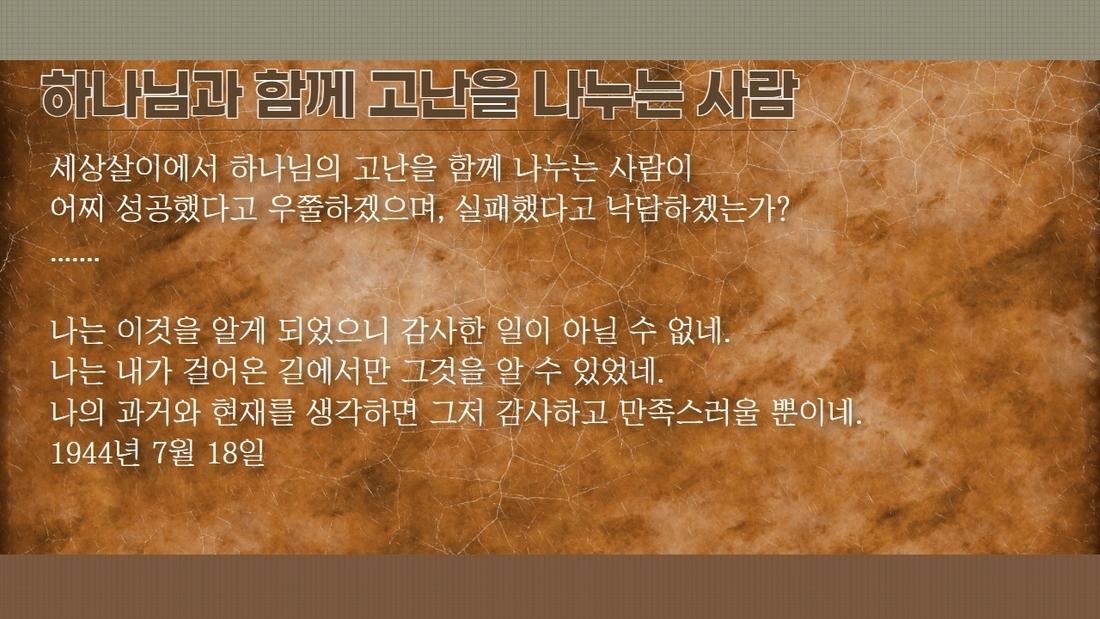 하나님과 함께 고난을 나누는 사람

세상살이에서 하나님의 고난을 함께 나누는 사람이
어찌 성공했다고 우쭐하겠으며, 실패했다고 낙담하겠는가?
.......

나는 이것을 알게 되었으니 감사한 일이 아닐 수 없네.
나는 내가 걸어온 길에서만 그것을 알 수 있었네.
나의 과거와 현재를 생각하면 그저 감사하고 만족스러울 뿐이네.
1944년 7월 18일